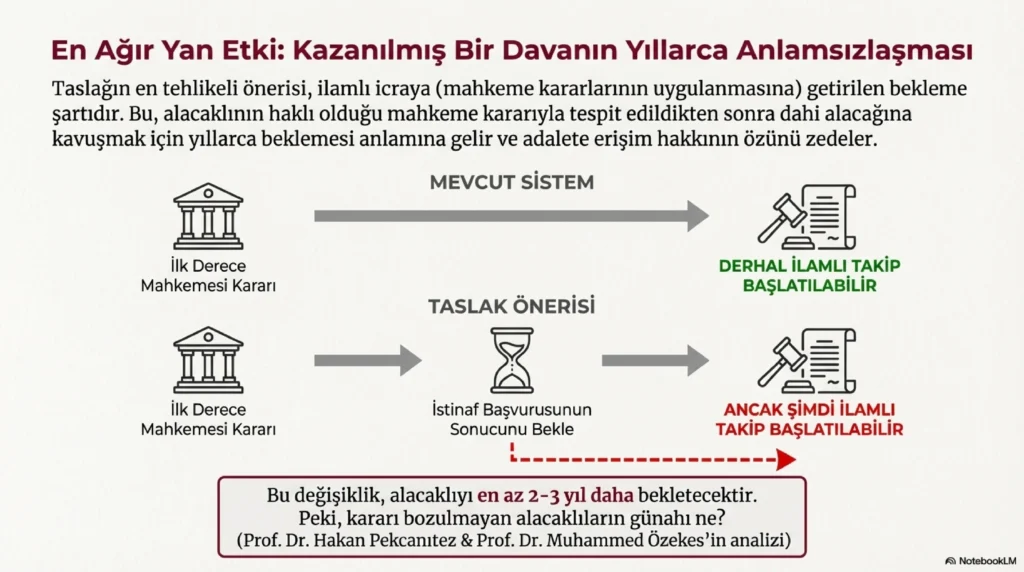 En Ağır Yan Etki: Kazanılmış Bir Davanın Yıllarca Anlamsızlaşması

Taslağın en tehlikeli önerisi, ilamlı icraya (mahkeme kararlarının uygulanmasına) getirilen bekleme şartıdır. Bu, alacaklının haklı olduğu mahkeme kararıyla tespit edildikten sonra dahi alacağına kavuşmak için yıllarca beklemesi anlamına gelir ve adalete erişim hakkının özünü zedeler.

MEVCUT SİSTEM

İlk Derece Mahkemesi Kararı

DERHAL İLAMLI TAKİP BAŞLATILABİLİR

TASLAK ÖNERİSİ

İlk Derece Mahkemesi Kararı

İstinaf Başvurusunun Sonucunu Bekle

ANCAK ŞİMDİ İLAMLI TAKİP BAŞLATILABİLİR

Bu değişiklik, alacaklıyı en az 2-3 yıl daha bekletecektir.
Peki, kararı bozulmayan alacaklıların günahı ne?
(Prof. Dr. Hakan Pekcanıtez & Prof. Dr. Muhammed Özekes'in analizi)

NotebookLM